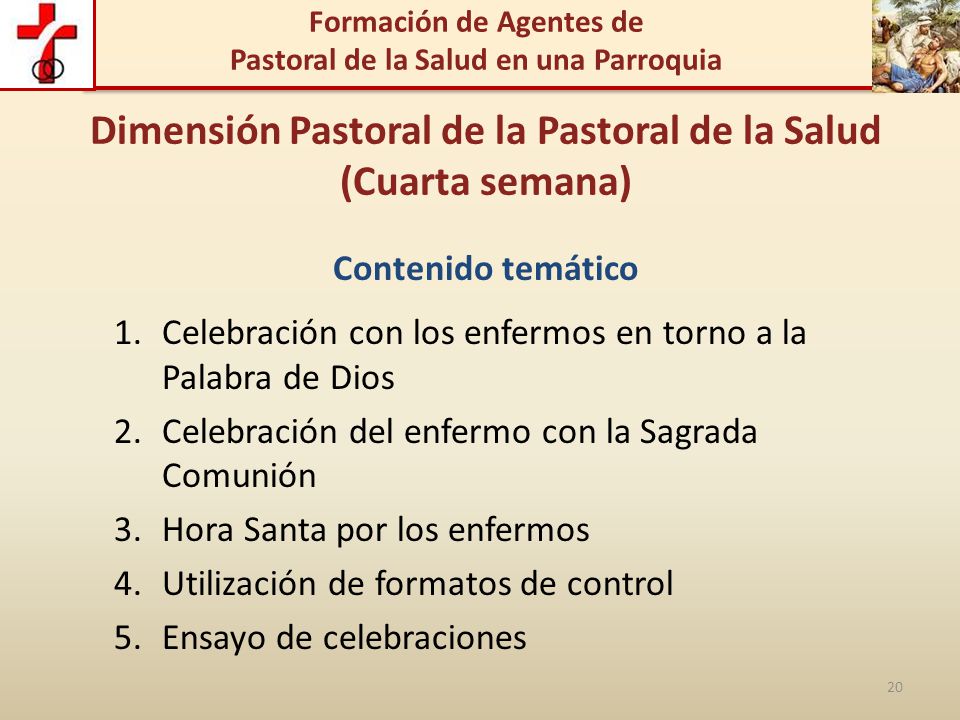 Formación de Agentes de
Pastoral de la Salud en una Parroquia

Dimensión Pastoral de la Pastoral de la Salud
(Cuarta semana)

Contenido temático

1. Celebración con los enfermos en torno a la Palabra de Dios
2. Celebración del enfermo con la Sagrada Comunión
3. Hora Santa por los enfermos
4. Utilización de formatos de control
5. Ensayo de celebraciones

20